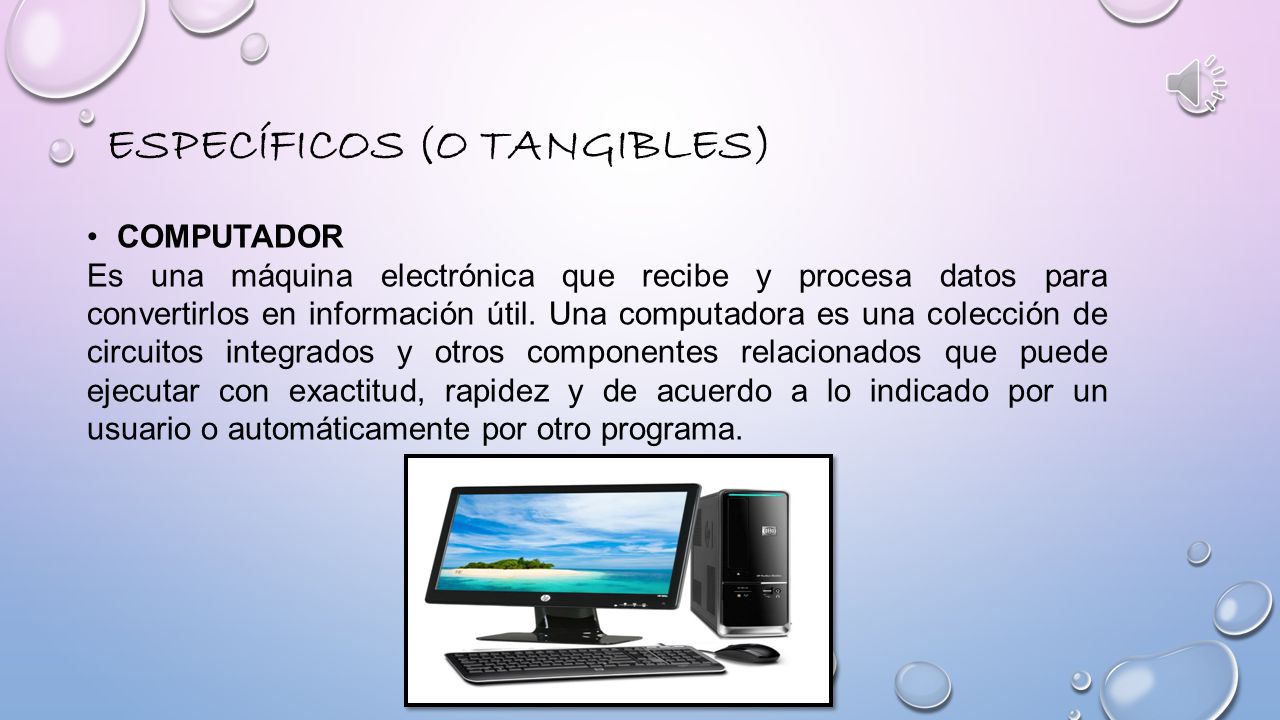 ESPECÍFICOS (O TANGIBLES)

• COMPUTADOR
Es una máquina electrónica que recibe y procesa datos para convertirlos en información útil. Una computadora es una colección de circuitos integrados y otros componentes relacionados que puede ejecutar con exactitud, rapidez y de acuerdo a lo indicado por un usuario o automáticamente por otro programa.